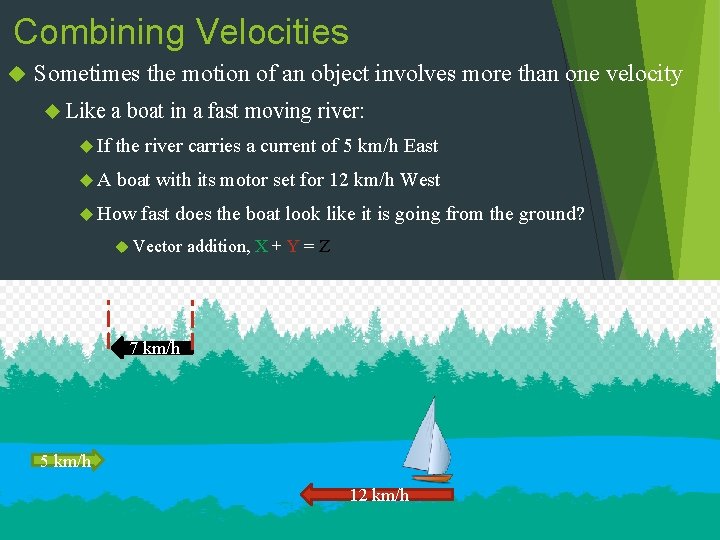 Combining Velocities

Sometimes the motion of an object involves more than one velocity

Like a boat in a fast moving river:

If the river carries a current of 5 km/h East

A boat with its motor set for 12 km/h West

How fast does the boat look like it is going from the ground?

Vector addition, X + Y = Z

7 km/h

5 km/h

12 km/h